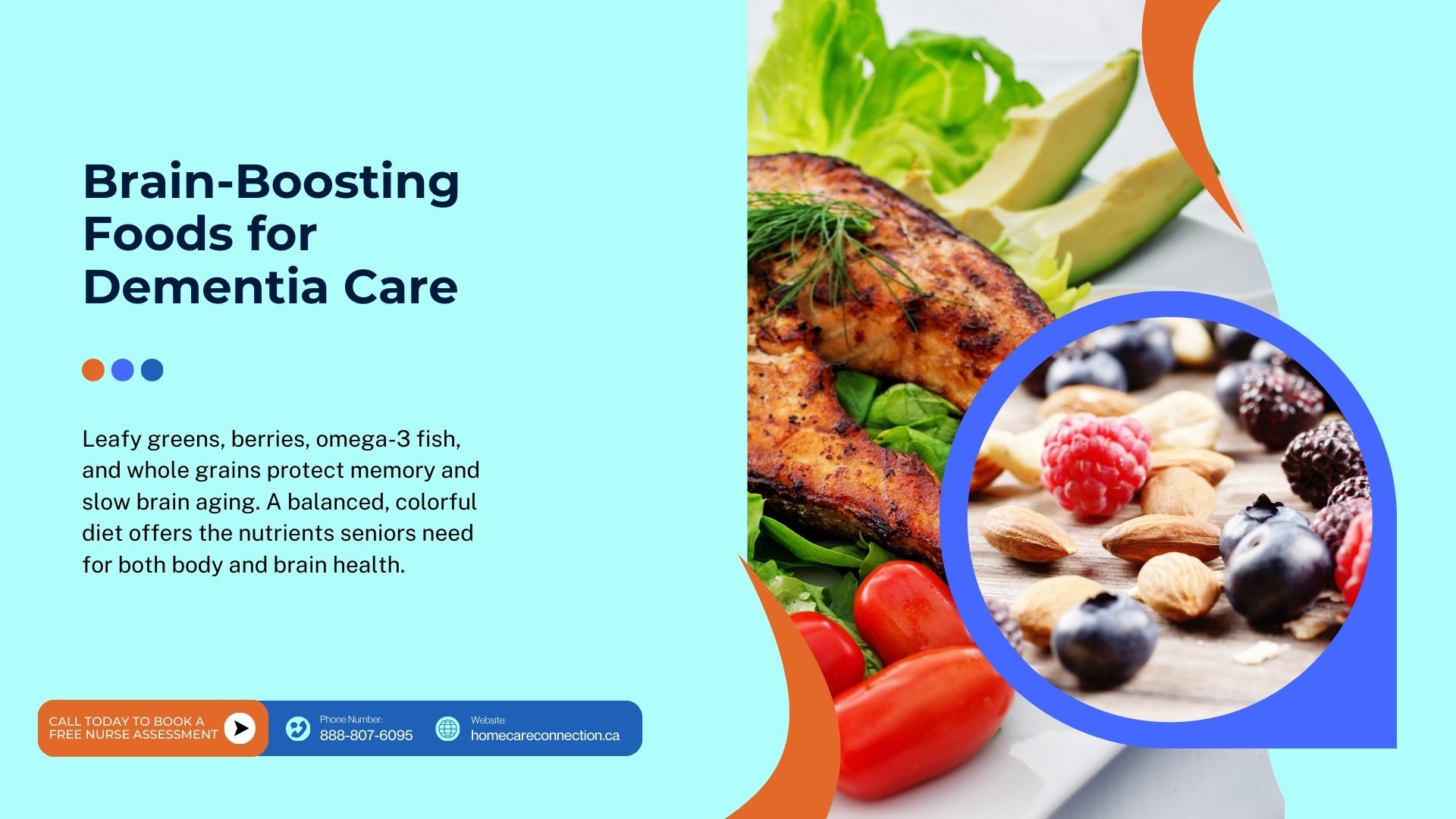 Brain-Boosting Foods for Dementia Care

Leafy greens, berries, omega-3 fish, and whole grains protect memory and slow brain aging. A balanced, colorful diet offers the nutrients seniors need for both body and brain health.

CALL TODAY TO BOOK A FREE NURSE ASSESSMENT

Phone Number:
888-807-6095

Website:
homecareconnection.ca